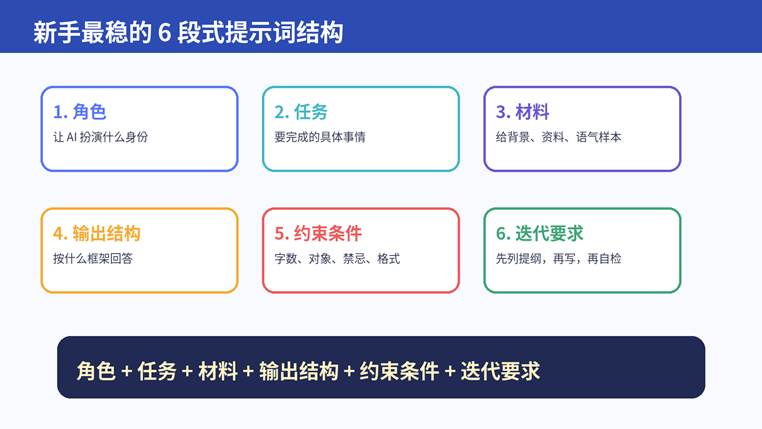 新手最稳的 6 段式提示词结构

1. 角色
让 AI 扮演什么身份

2. 任务
要完成的具体事情

3. 材料
给背景、资料、语气样本

4. 输出结构
按什么框架回答

5. 约束条件
字数、对象、禁忌、格式

6. 迭代要求
先列提纲，再写，再自检

角色 + 任务 + 材料 + 输出结构 + 约束条件 + 迭代要求